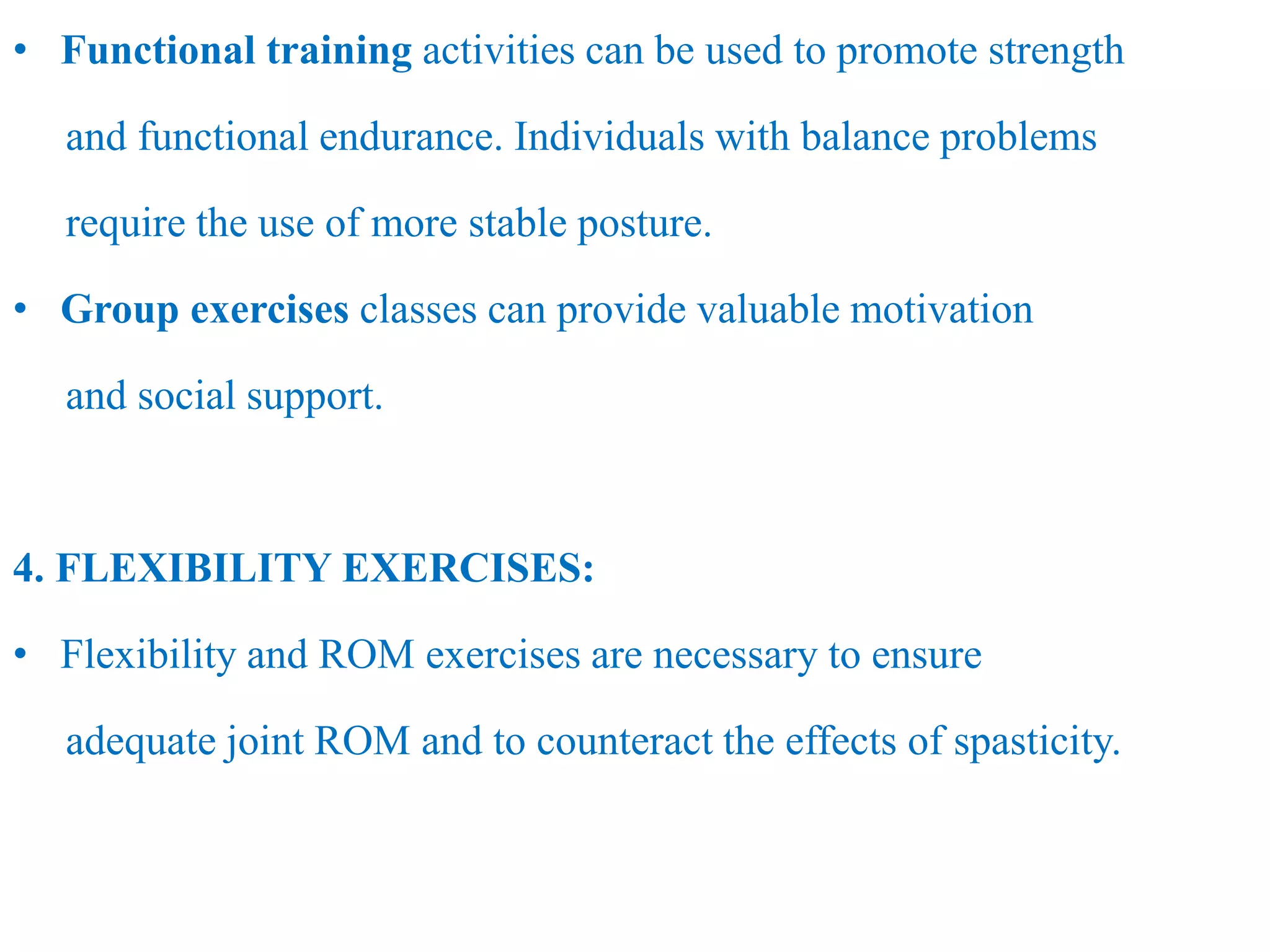 • Functional training activities can be used to promote strength and functional endurance. Individuals with balance problems require the use of more stable posture.

• Group exercises classes can provide valuable motivation and social support.

4. FLEXIBILITY EXERCISES:

• Flexibility and ROM exercises are necessary to ensure adequate joint ROM and to counteract the effects of spasticity.